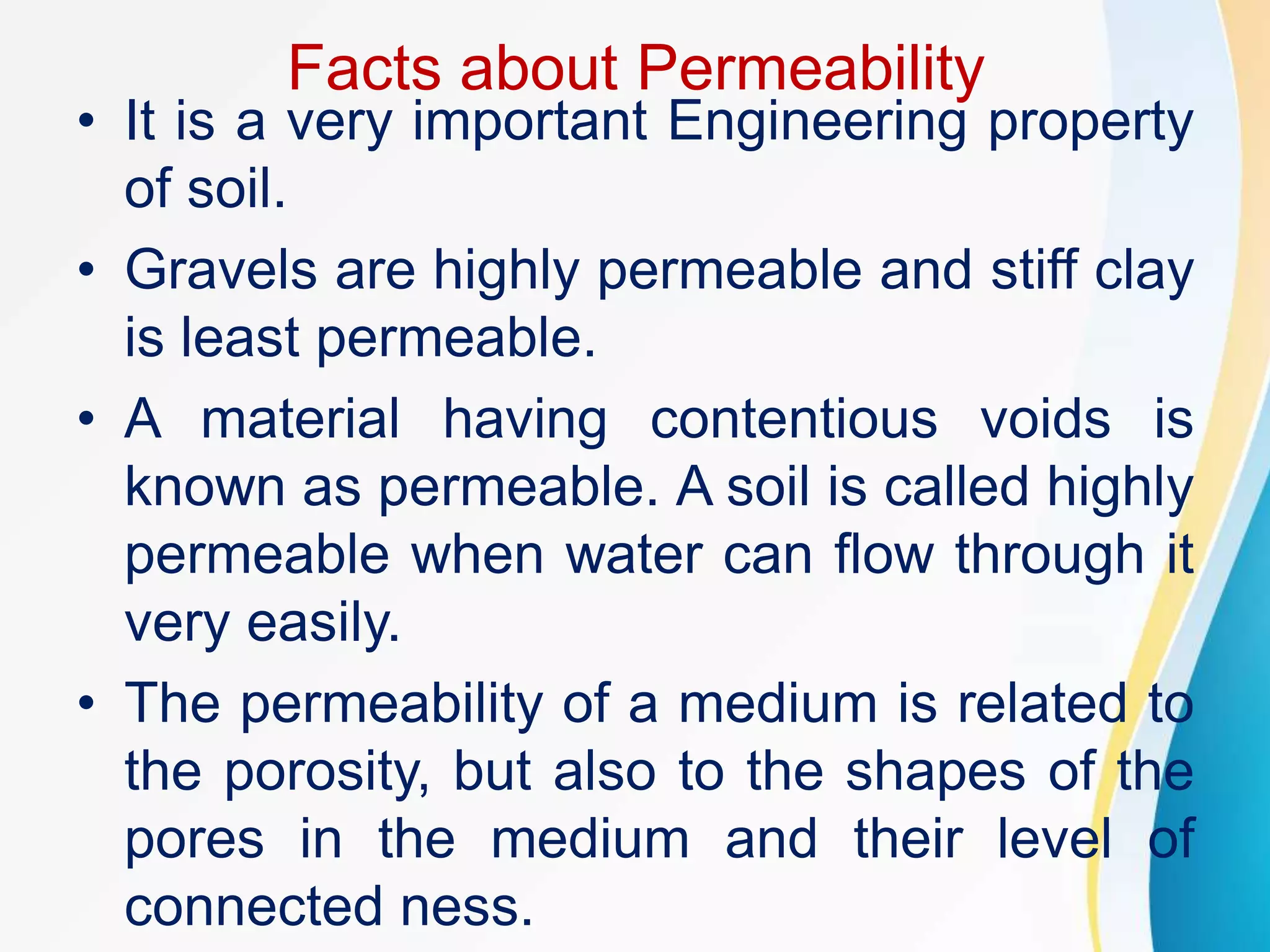 Facts about Permeability

• It is a very important Engineering property of soil.

• Gravels are highly permeable and stiff clay is least permeable.

• A material having contentious voids is known as permeable. A soil is called highly permeable when water can flow through it very easily.

• The permeability of a medium is related to the porosity, but also to the shapes of the pores in the medium and their level of connected ness.